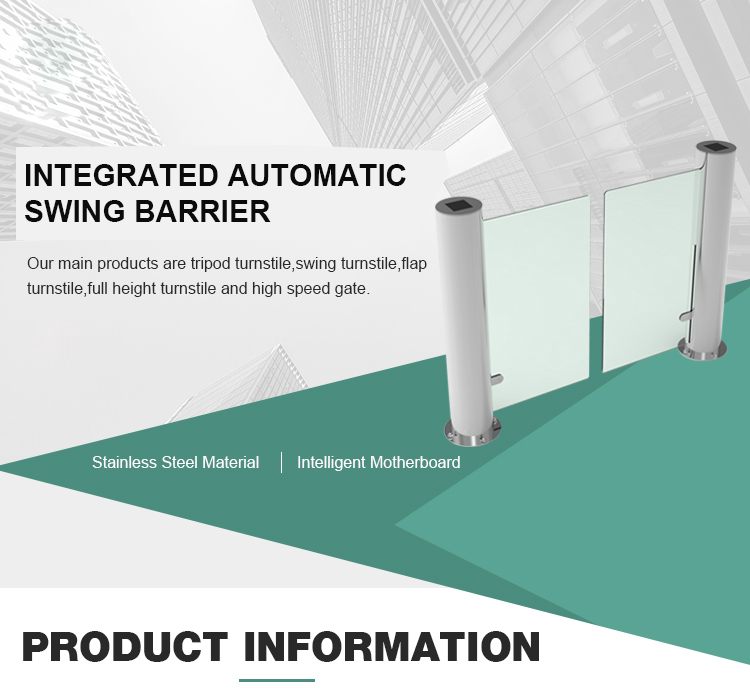 INTEGRATED AUTOMATIC SWING BARRIER

Our main products are tripod turnstile,swing turnstile,flap turnstile,full height turnstile and high speed gate.

Stainless Steel Material | Intelligent Motherboard

PRODUCT INFORMATION